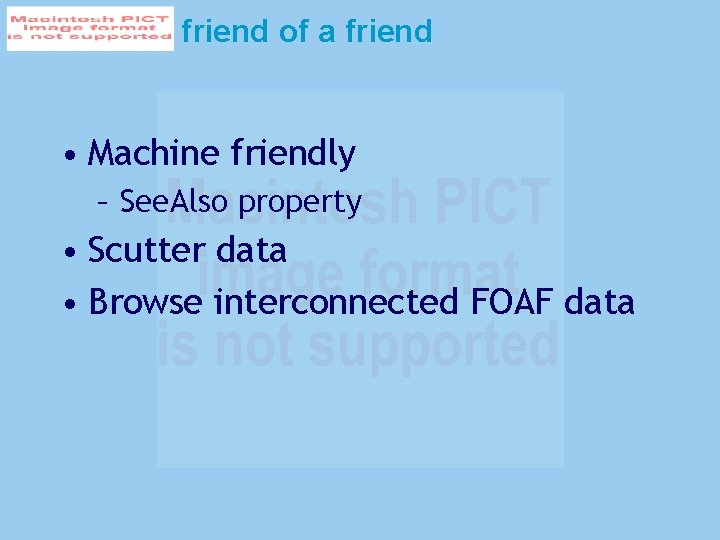 Macintosh PICT image format is not supported

friend of a friend

Macintosh PICT image format is not supported

• Machine friendly
– SeeAlso property
• Scutter data
• Browse interconnected FOAF data